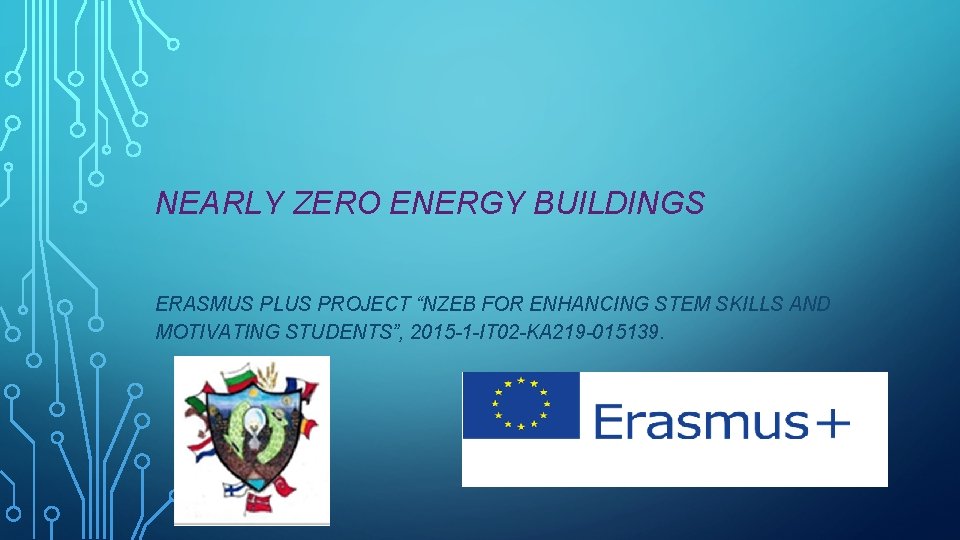 NEARLY ZERO ENERGY BUILDINGS

ERASMUS PLUS PROJECT "NZEB FOR ENHANCING STEM SKILLS AND MOTIVATING STUDENTS", 2015-1-IT02-KA219-015139.

Erasmus+